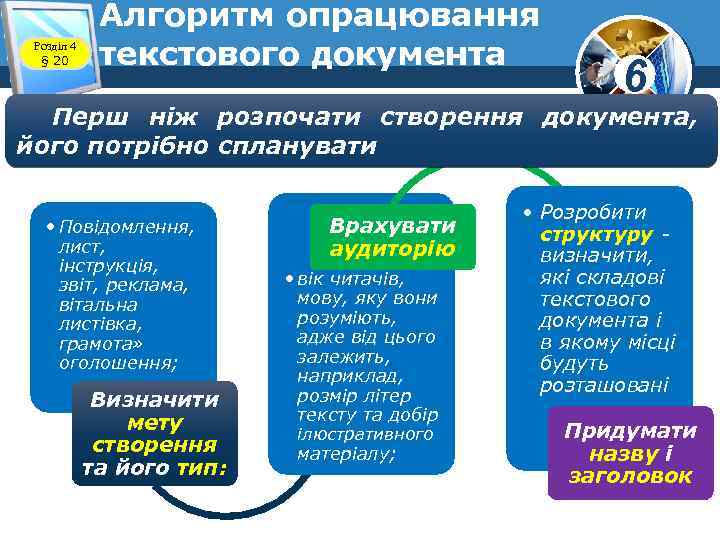 Розділ 4
§ 20

Алгоритм опрацювання текстового документа

6

Перш ніж розпочати створення документа, його потрібно спланувати

• Повідомлення, лист, інструкція, звіт, реклама, вітальна листівка, грамота» оголошення;

Визначити мету створення та його тип:

Врахувати аудиторію

• вік читачів, мову, яку вони розуміють, адже від цього залежить, наприклад, розмір літер тексту та добір ілюстративного матеріалу;

• Розробити структуру - визначити, які складові текстового документа і в якому місці будуть розташовані

Придумати назву і заголовок